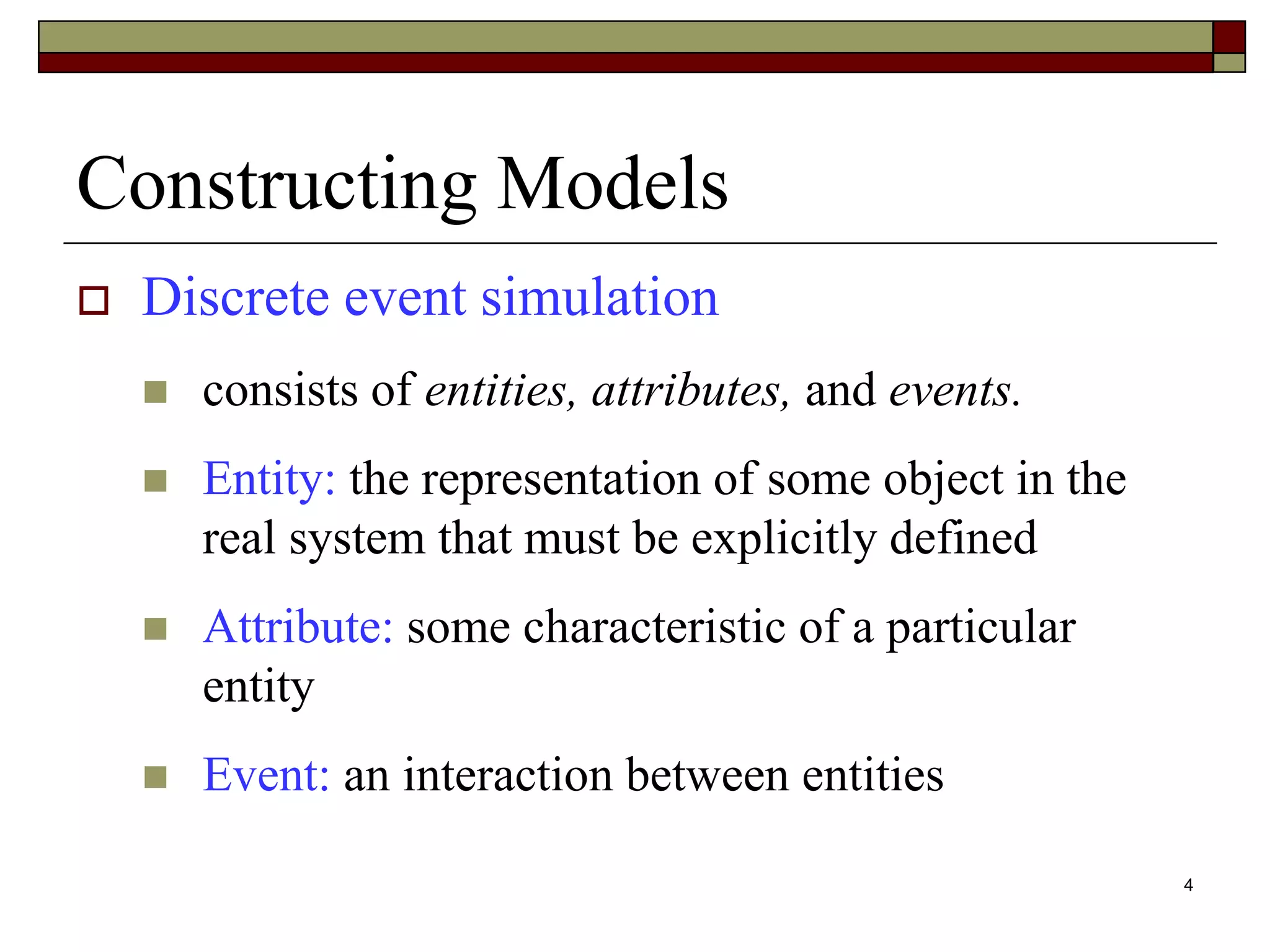 Constructing Models

Discrete event simulation

consists of entities, attributes, and events.

Entity: the representation of some object in the real system that must be explicitly defined

Attribute: some characteristic of a particular entity

Event: an interaction between entities

4